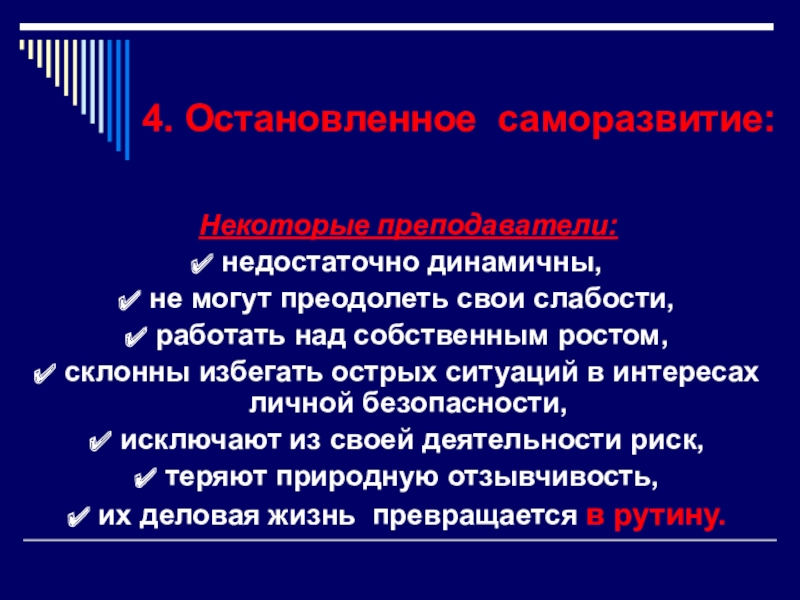 4. Остановленное саморазвитие:

Некоторые преподаватели:
✔ недостаточно динамичны,
✔ не могут преодолеть свои слабости,
✔ работать над собственным ростом,
✔ склонны избегать острых ситуаций в интересах личной безопасности,
✔ исключают из своей деятельности риск,
✔ теряют природную отзывчивость,
✔ их деловая жизнь превращается в рутину.